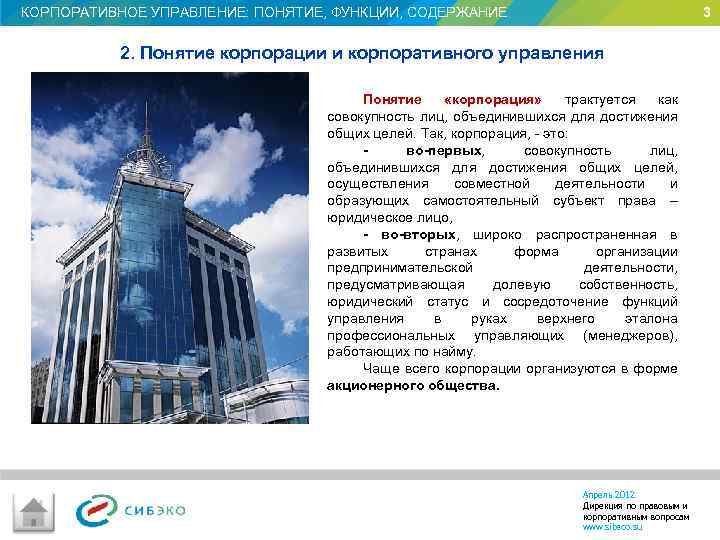 КОРПОРАТИВНОЕ УПРАВЛЕНИЕ: ПОНЯТИЕ, ФУНКЦИИ, СОДЕРЖАНИЕ 3

2. Понятие корпорации и корпоративного управления

Понятие «корпорация» трактуется как совокупность лиц, объединившихся для достижения общих целей. Так, корпорация, - это:

- во-первых, совокупность лиц, объединившихся для достижения общих целей, осуществления совместной деятельности и образующих самостоятельный субъект права – юридическое лицо,

- во-вторых, широко распространенная в развитых странах форма организации предпринимательской деятельности, предусматривающая долевую собственность, юридический статус и сосредоточение функций управления в руках верхнего эталона профессиональных управляющих (менеджеров), работающих по найму.

Чаще всего корпорации организуются в форме акционерного общества.

СИБЭКО

Апрель 2012
Дирекция по правовым и корпоративным вопросам
www.sibeco.su